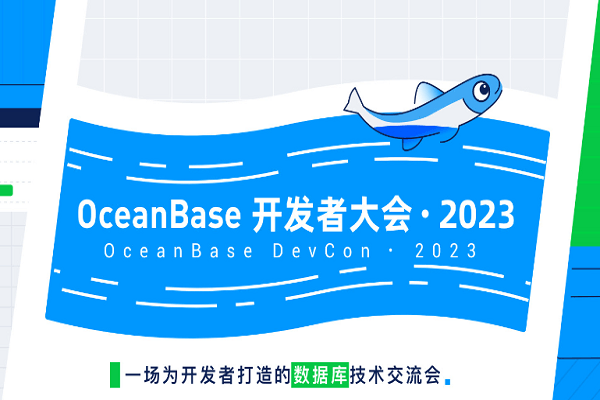 OceanBase 开发者大会 · 2023
OceanBase DevCon · 2023

一场为开发者打造的数据库技术交流会.